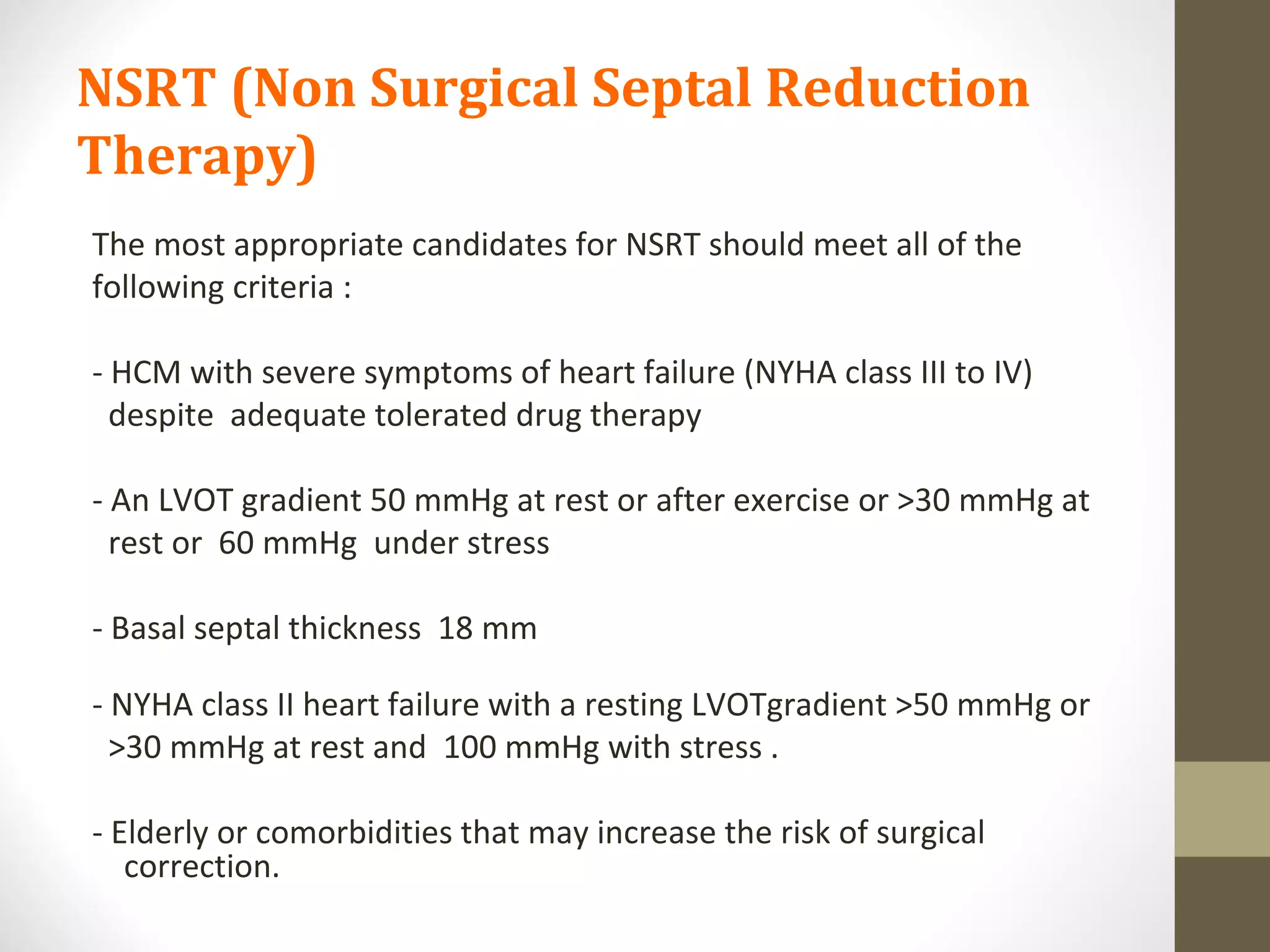 NSRT (Non Surgical Septal Reduction Therapy)

The most appropriate candidates for NSRT should meet all of the following criteria :

- HCM with severe symptoms of heart failure (NYHA class III to IV) despite adequate tolerated drug therapy

- An LVOT gradient 50 mmHg at rest or after exercise or >30 mmHg at rest or 60 mmHg under stress

- Basal septal thickness 18 mm

- NYHA class II heart failure with a resting LVOTgradient >50 mmHg or >30 mmHg at rest and 100 mmHg with stress .

- Elderly or comorbidities that may increase the risk of surgical correction.